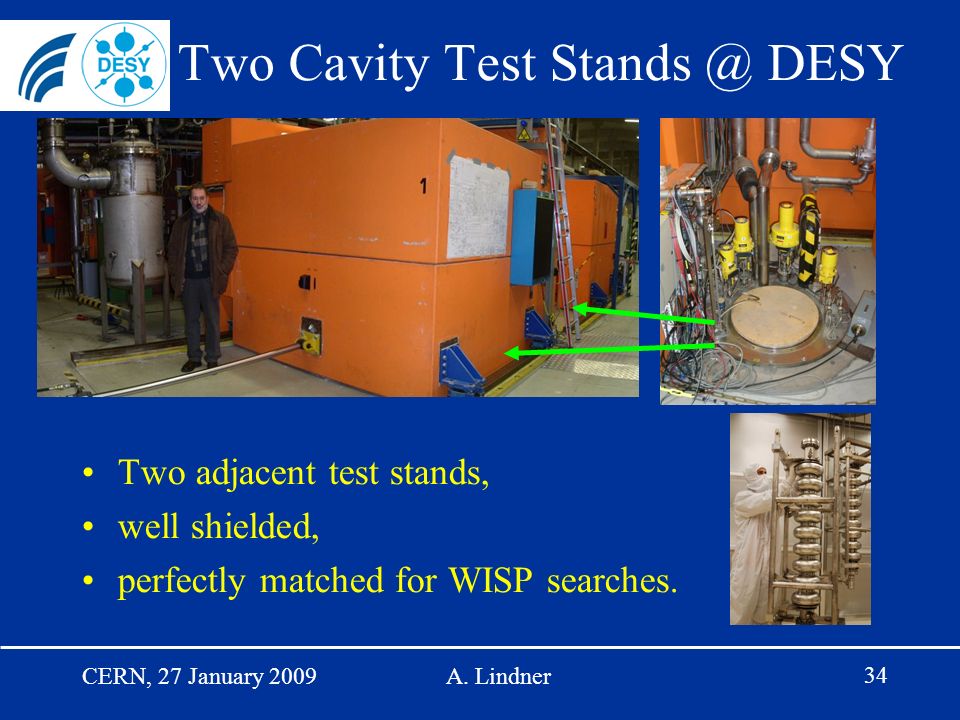 DESY

Two Cavity Test Stands @ DESY

1

• Two adjacent test stands,
• well shielded,
• perfectly matched for WISP searches.

CERN, 27 January 2009

A. Lindner

34